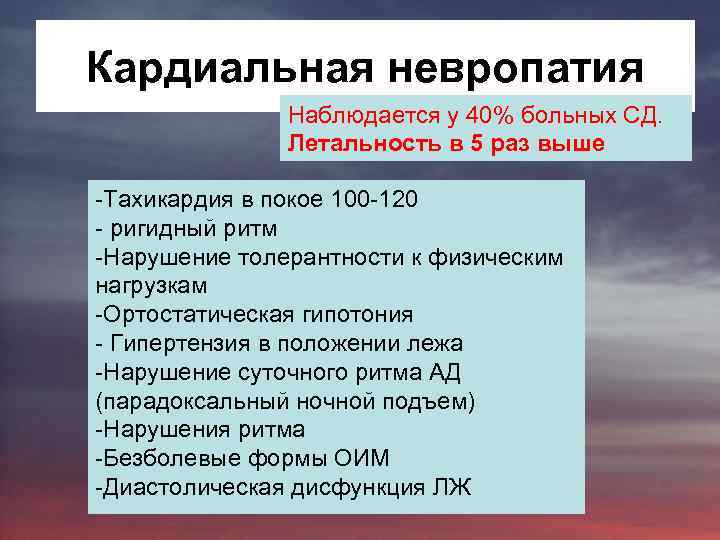 Кардиальная невропатия

Наблюдается у 40% больных СД.
Летальность в 5 раз выше

-Тахикардия в покое 100-120
- ригидный ритм
-Нарушение толерантности к физическим нагрузкам
-Ортостатическая гипотония
- Гипертензия в положении лежа
-Нарушение суточного ритма АД (парадоксальный ночной подъем)
-Нарушения ритма
-Безболевые формы ОИМ
-Диастолическая дисфункция ЛЖ